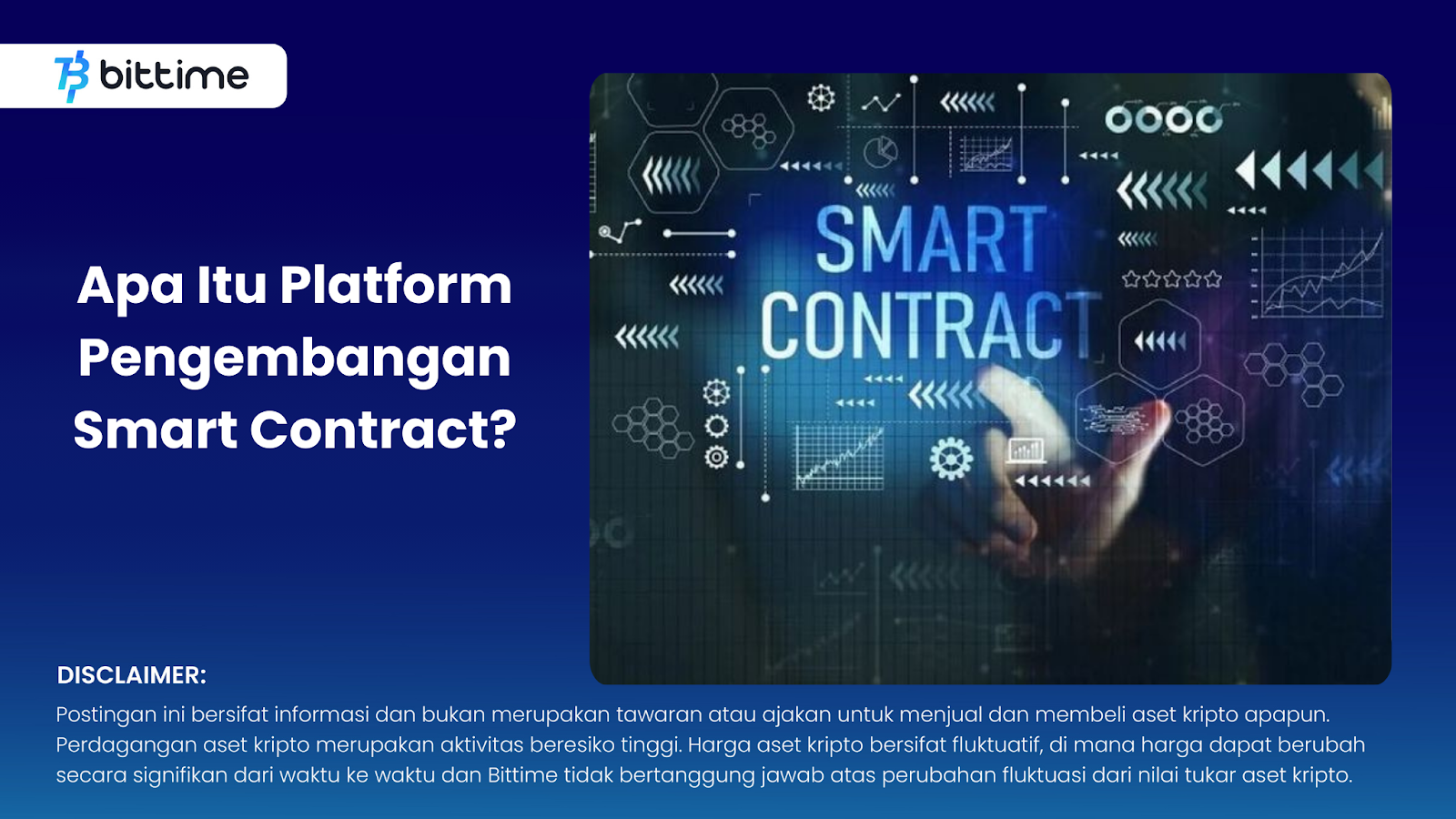 bittime

Apa Itu Platform Pengembangan Smart Contract?

SMART CONTRACT

DISCLAIMER:

Postingan ini bersifat informasi dan bukan merupakan tawaran atau ajakan untuk menjual dan membeli aset kripto apapun. Perdagangan aset kripto merupakan aktivitas beresiko tinggi. Harga aset kripto bersifat fluktuatif, di mana harga dapat berubah secara signifikan dari waktu ke waktu dan Bittime tidak bertanggung jawab atas perubahan fluktuasi dari nilai tukar aset kripto.